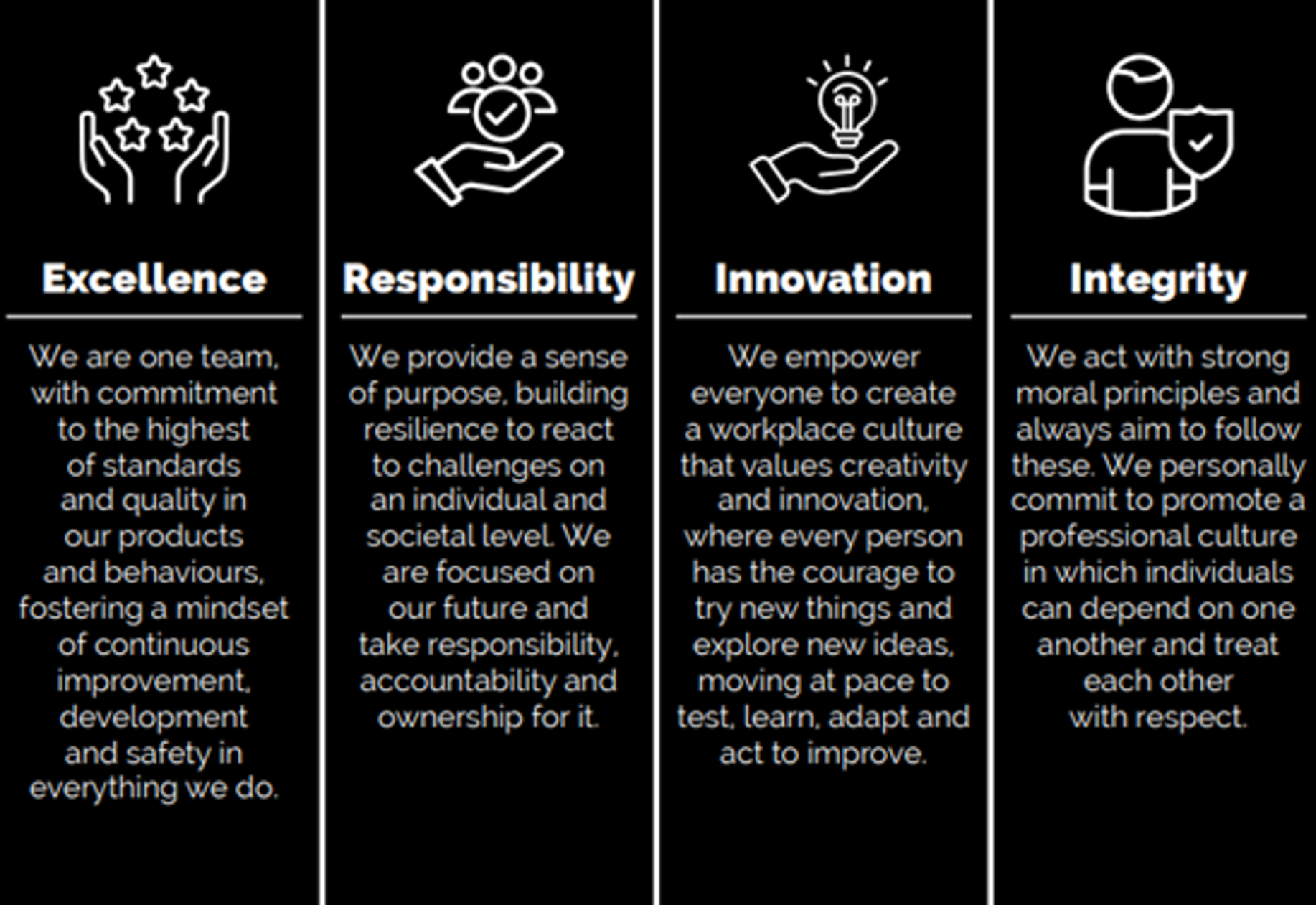 Excellence

We are one team, with commitment to the highest of standards and quality in our products and behaviours, fostering a mindset of continuous improvement, development and safety in everything we do.

Responsibility

We provide a sense of purpose, building resilience to react to challenges on an individual and societal level. We are focused on our future and take responsibility, accountability and ownership for it.

Innovation

We empower everyone to create a workplace culture that values creativity and innovation, where every person has the courage to try new things and explore new ideas, moving at pace to test, learn, adapt and act to improve.

Integrity

We act with strong moral principles and always aim to follow these. We personally commit to promote a professional culture in which individuals can depend on one another and treat each other with respect.